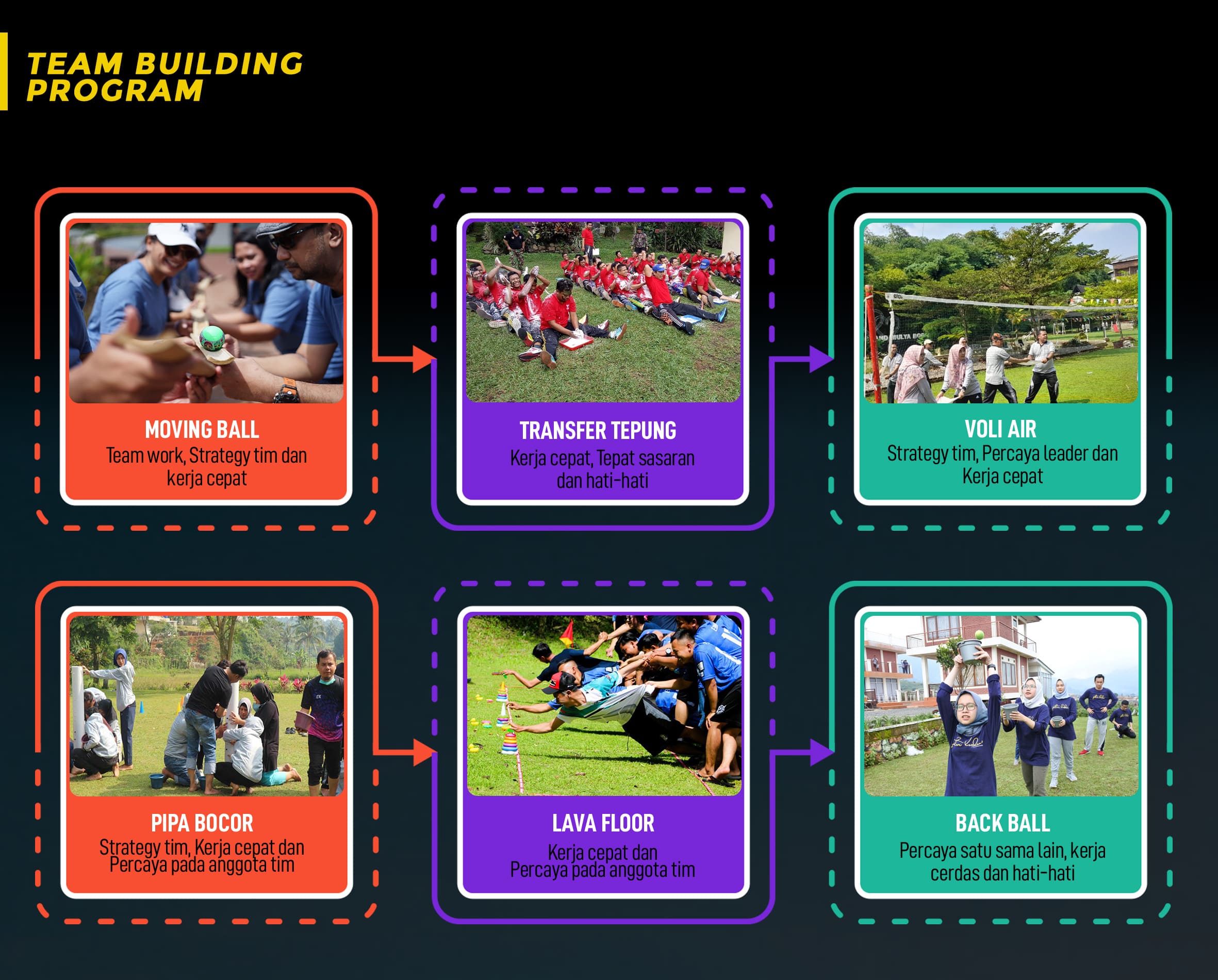 TEAM BUILDING PROGRAM

MOVING BALL
Team work, Strategy tim dan kerja cepat

TRANSFER TEPUNG
Kerja cepat, Tepat sasaran dan hati-hati

VOLI AIR
Strategy tim, Percaya leader dan Kerja cepat

PIPA BOCOR
Strategy tim, Kerja cepat dan Percaya pada anggota tim

LAVA FLOOR
Kerja cepat dan Percaya pada anggota tim

BACK BALL
Percaya satu sama lain, kerja cerdas dan hati-hati